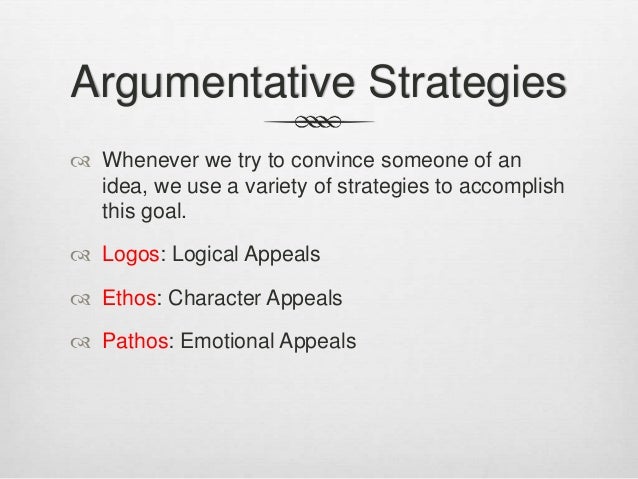 Argumentative Strategies

Whenever we try to convince someone of an idea, we use a variety of strategies to accomplish this goal.

Logos: Logical Appeals

Ethos: Character Appeals

Pathos: Emotional Appeals